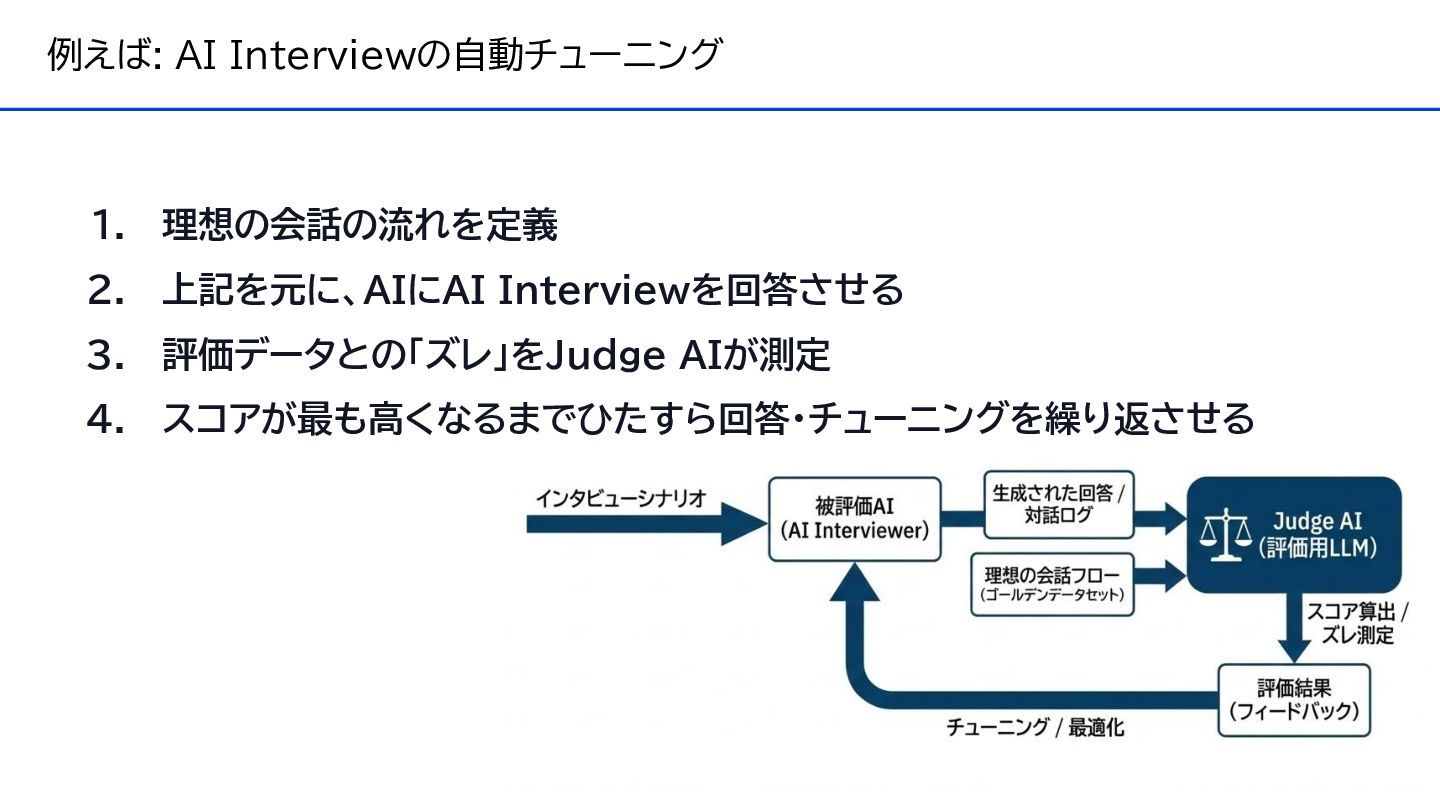 例えば: AI Interviewの自動チューニング

1. 理想の会話の流れを定義
2. 上記を元に、AIにAI Interviewを回答させる
3. 評価データとの「ズレ」をJudge AIが測定
4. スコアが最も高くなるまでひたすら回答・チューニングを繰り返させる

インタビューシナリオ

被評価AI
(AI Interviewer)

生成された回答 /
対話ログ

理想の会話フロー
(ゴールデンデータセット)

Judge AI
(評価用LLM)

スコア算出 /
ズレ測定

評価結果
(フィードバック)

チューニング / 最適化